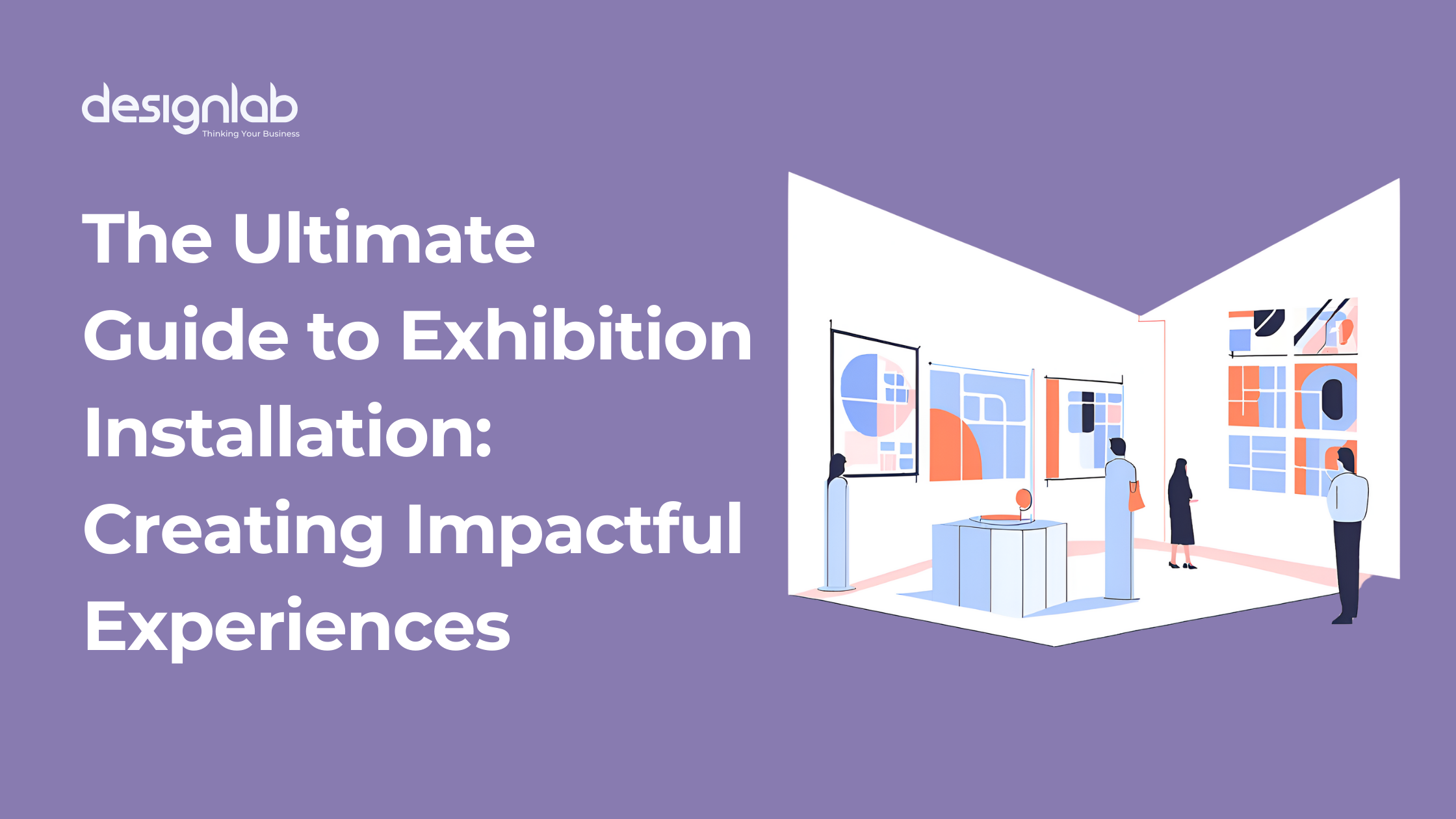 designlab
Thinking Your Business

The Ultimate Guide to Exhibition Installation: Creating Impactful Experiences